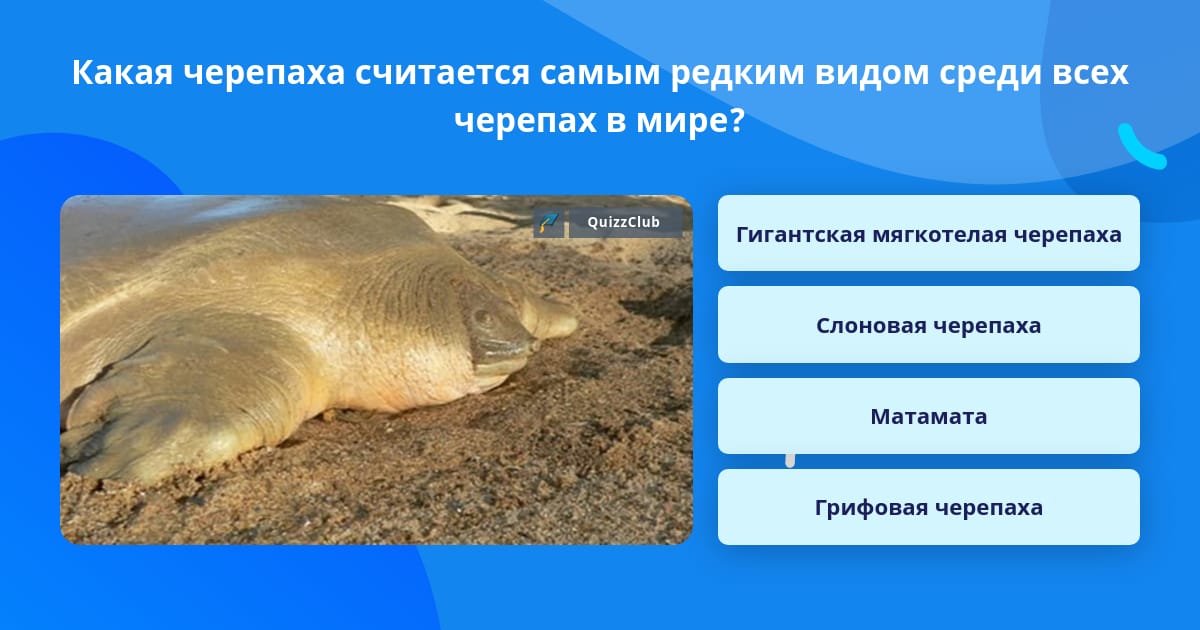 Какая черепаха считается самым редким видом среди всех черепах в мире?

QuizzClub

Гигантская мягкотелая черепаха

Слоновая черепаха

Матамата

Грифовая черепаха